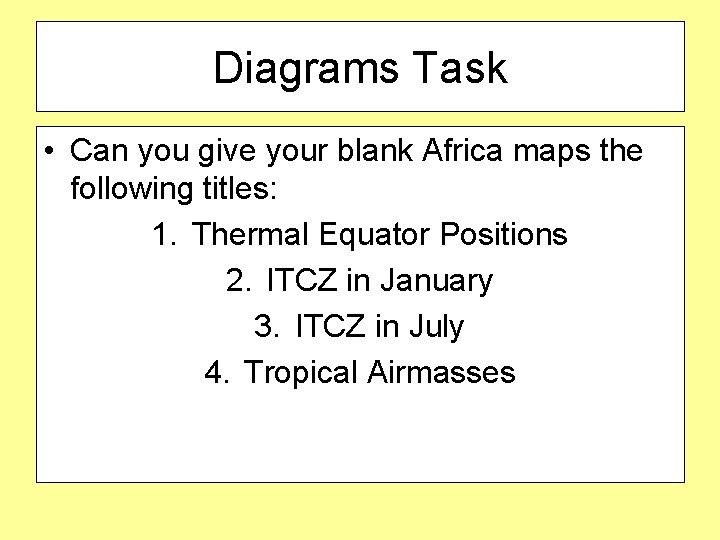 Diagrams Task

• Can you give your blank Africa maps the following titles:

1. Thermal Equator Positions
2. ITCZ in January
3. ITCZ in July
4. Tropical Airmasses